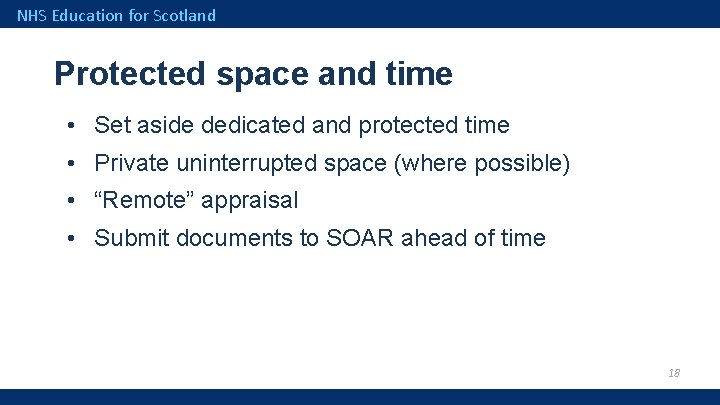 NHS Education for Scotland

Protected space and time

• Set aside dedicated and protected time
• Private uninterrupted space (where possible)
• “Remote” appraisal
• Submit documents to SOAR ahead of time

18